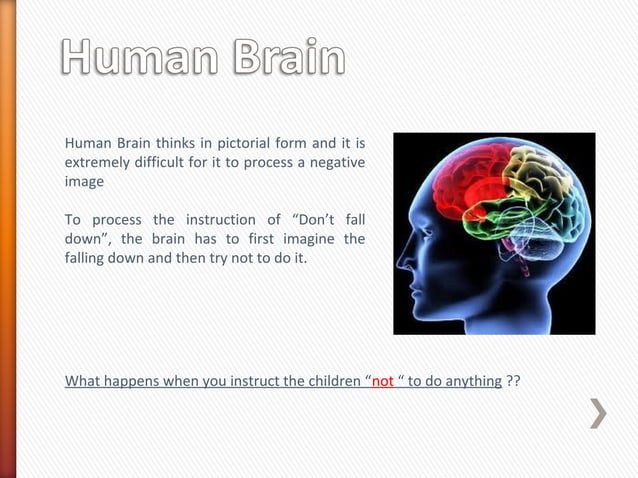 Human Brain

Human Brain thinks in pictorial form and it is extremely difficult for it to process a negative image

To process the instruction of “Don’t fall down”, the brain has to first imagine the falling down and then try not to do it.

What happens when you instruct the children “not “ to do anything ??